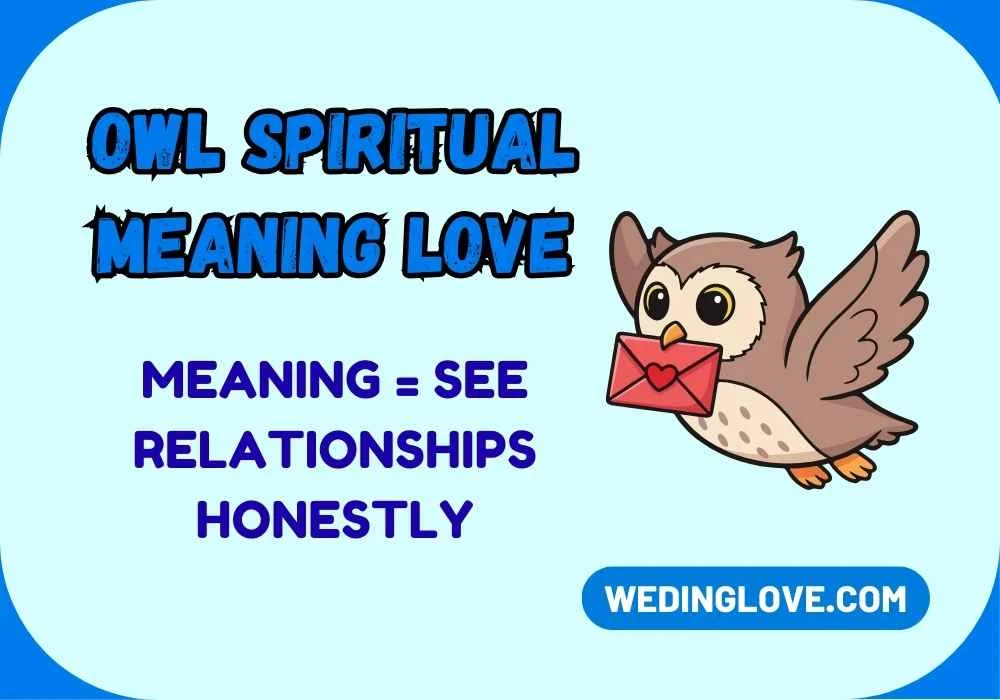 OWL SPIRITUAL MEANING LOVE

MEANING = SEE RELATIONSHIPS HONESTLY

WEDINGLOVE.COM